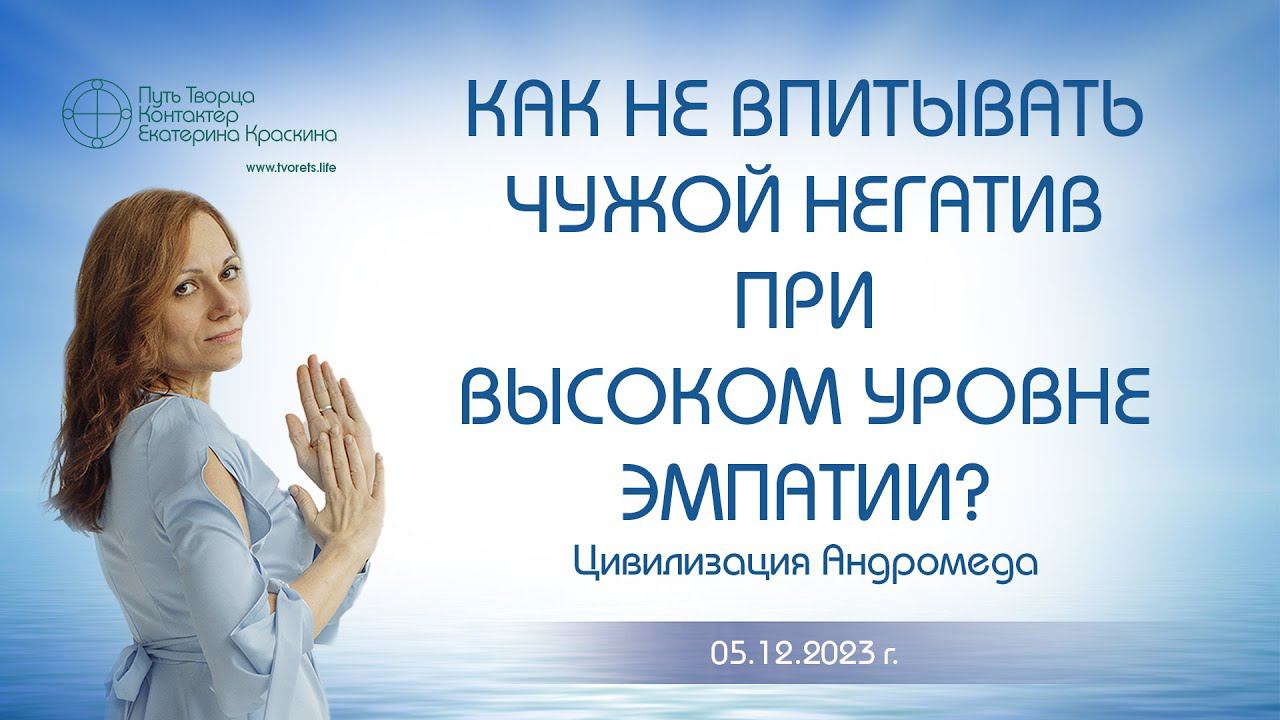 Путь Творца
Контактер
Екатерина Краскина

www.tvorets.life

КАК НЕ ВПИТЫВАТЬ ЧУЖОЙ НЕГАТИВ ПРИ ВЫСОКОМ УРОВНЕ ЭМПАТИИ?

Цивилизация Андромеда

05.12.2023 г.